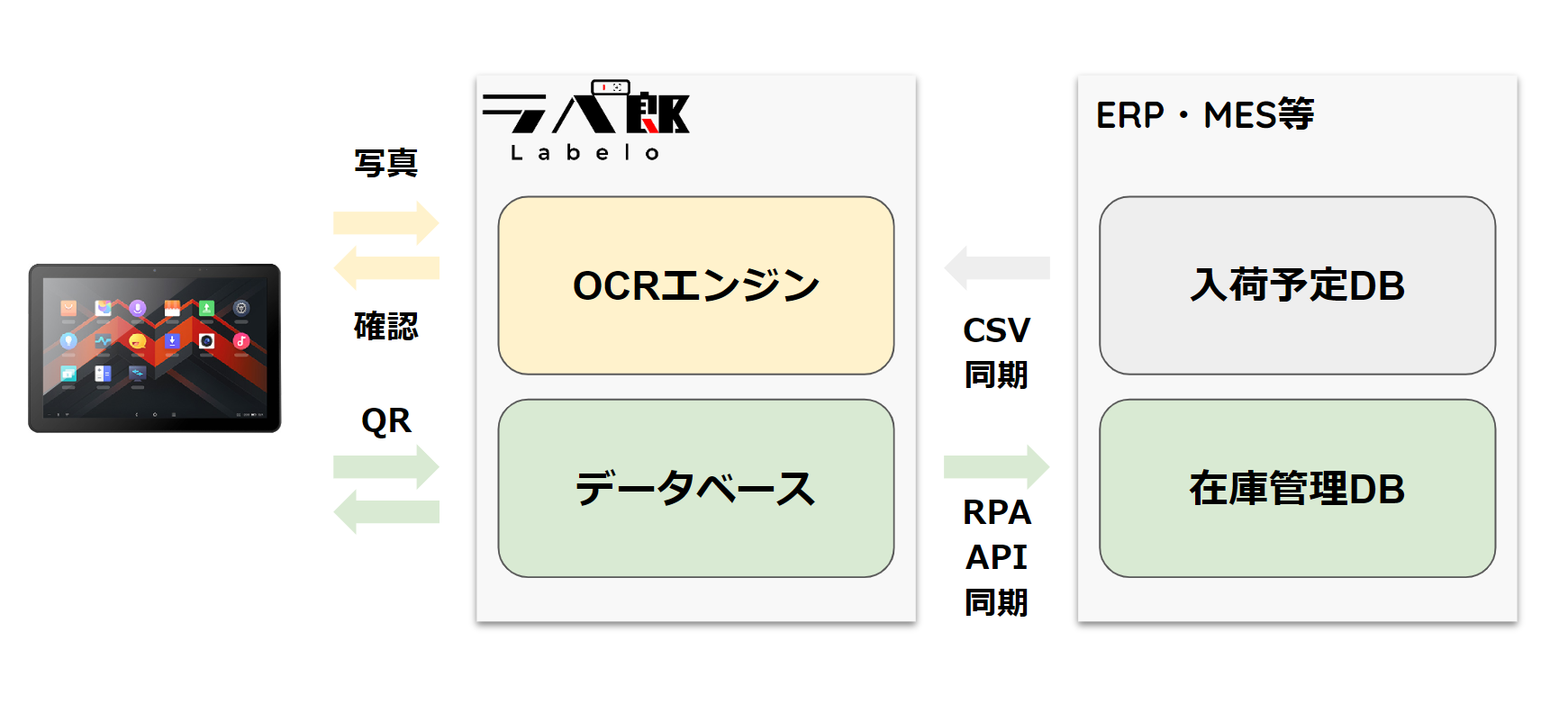 写真

確認

QR

ラベ郎
Labelo

OCRエンジン

データベース

CSV
同期

RPA
API
同期

ERP・MES等

入荷予定DB

在庫管理DB